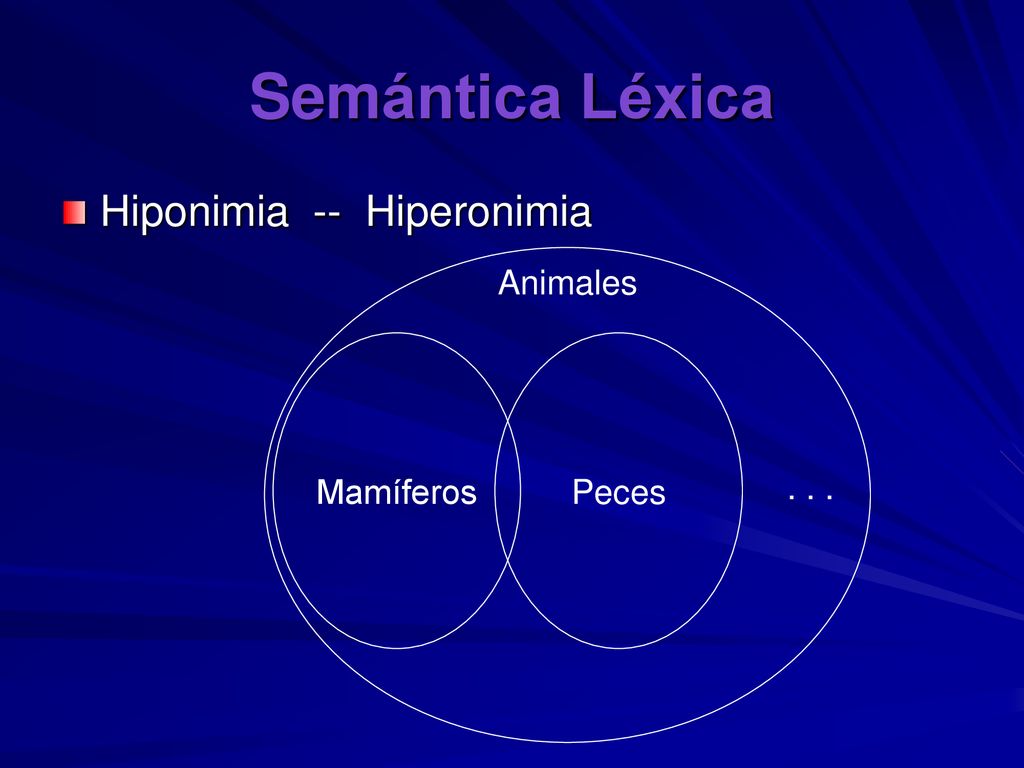 Semántica Léxica

Hiponimia -- Hiperonimia

Animales

Mamíferos

Peces

. . .